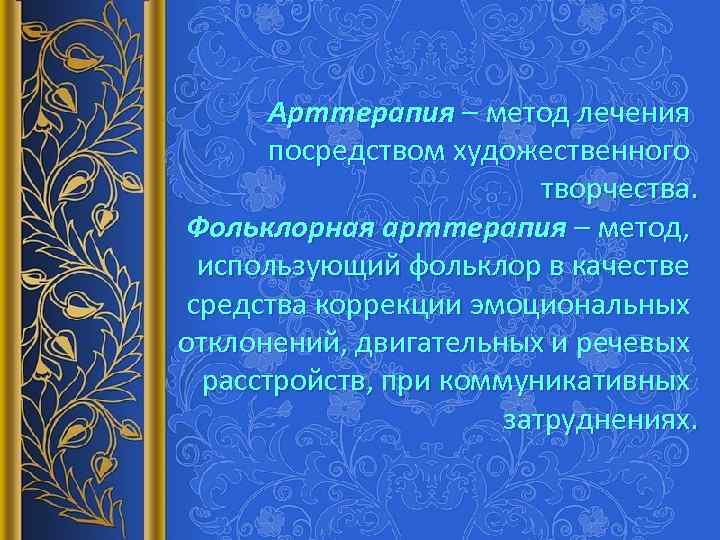 Арттерапия – метод лечения посредством художественного творчества.
Фольклорная арттерапия – метод, использующий фольклор в качестве средства коррекции эмоциональных отклонений, двигательных и речевых расстройств, при коммуникативных затруднениях.